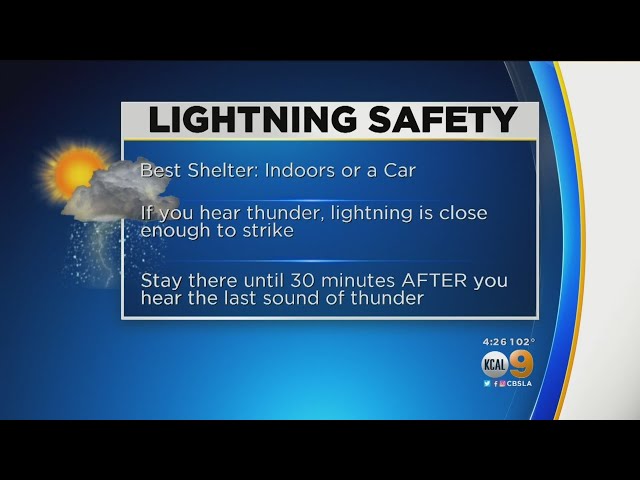 LIGHTNING SAFETY

Best Shelter: Indoors or a Car

If you hear thunder, lightning is close enough to strike

Stay there until 30 minutes AFTER you hear the last sound of thunder

4:26 102°

KCAL 9

CBSLA